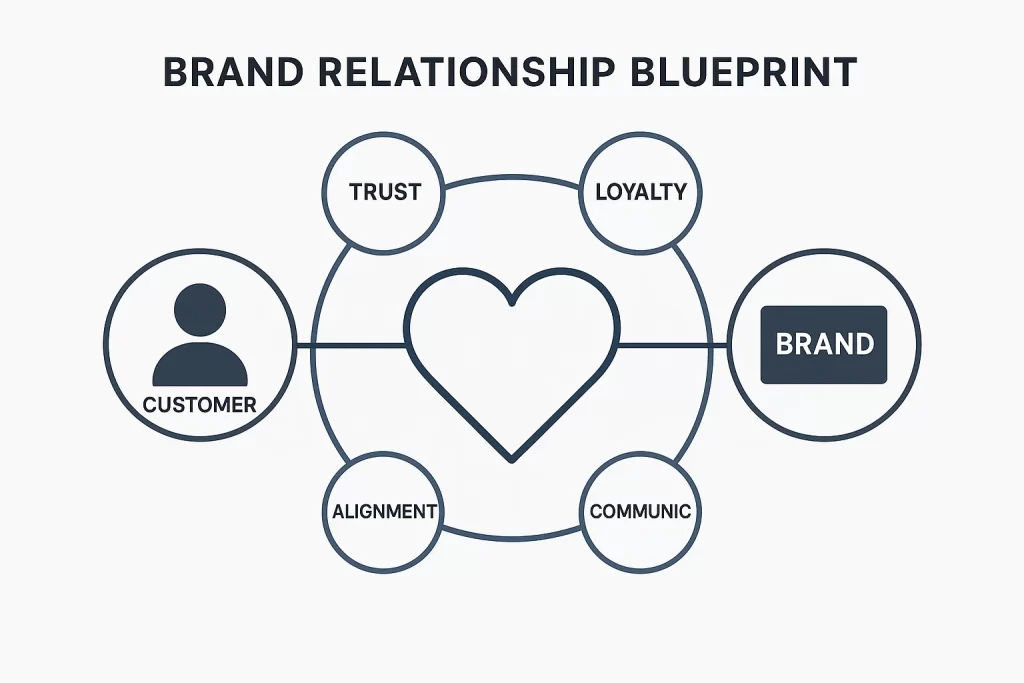 BRAND RELATIONSHIP BLUEPRINT

TRUST

LOYALTY

CUSTOMER

BRAND

ALIGNMENT

COMMUNIC